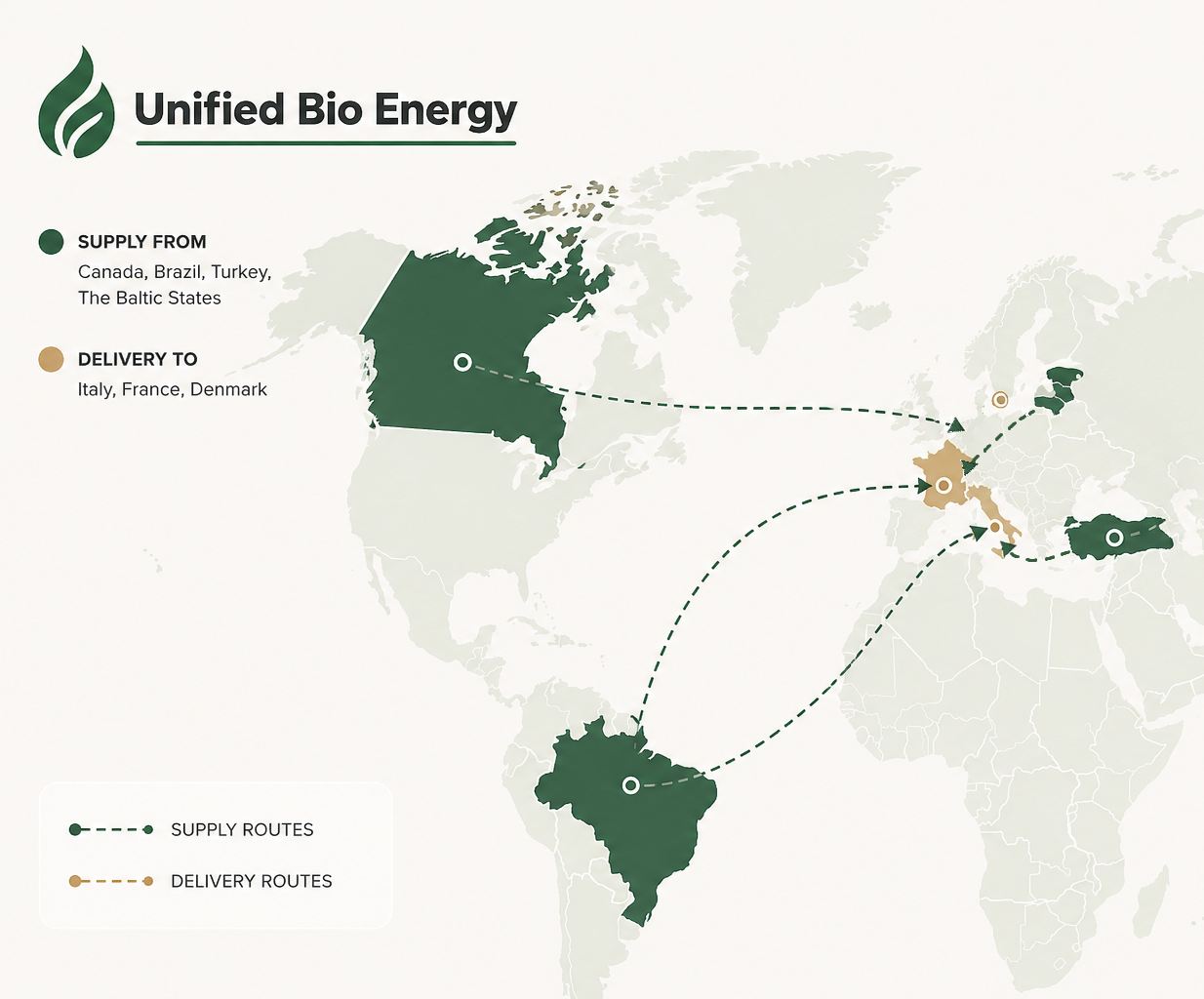 Unified Bio Energy

SUPPLY FROM
Canada, Brazil, Turkey, The Baltic States

DELIVERY TO
Italy, France, Denmark

SUPPLY ROUTES

DELIVERY ROUTES